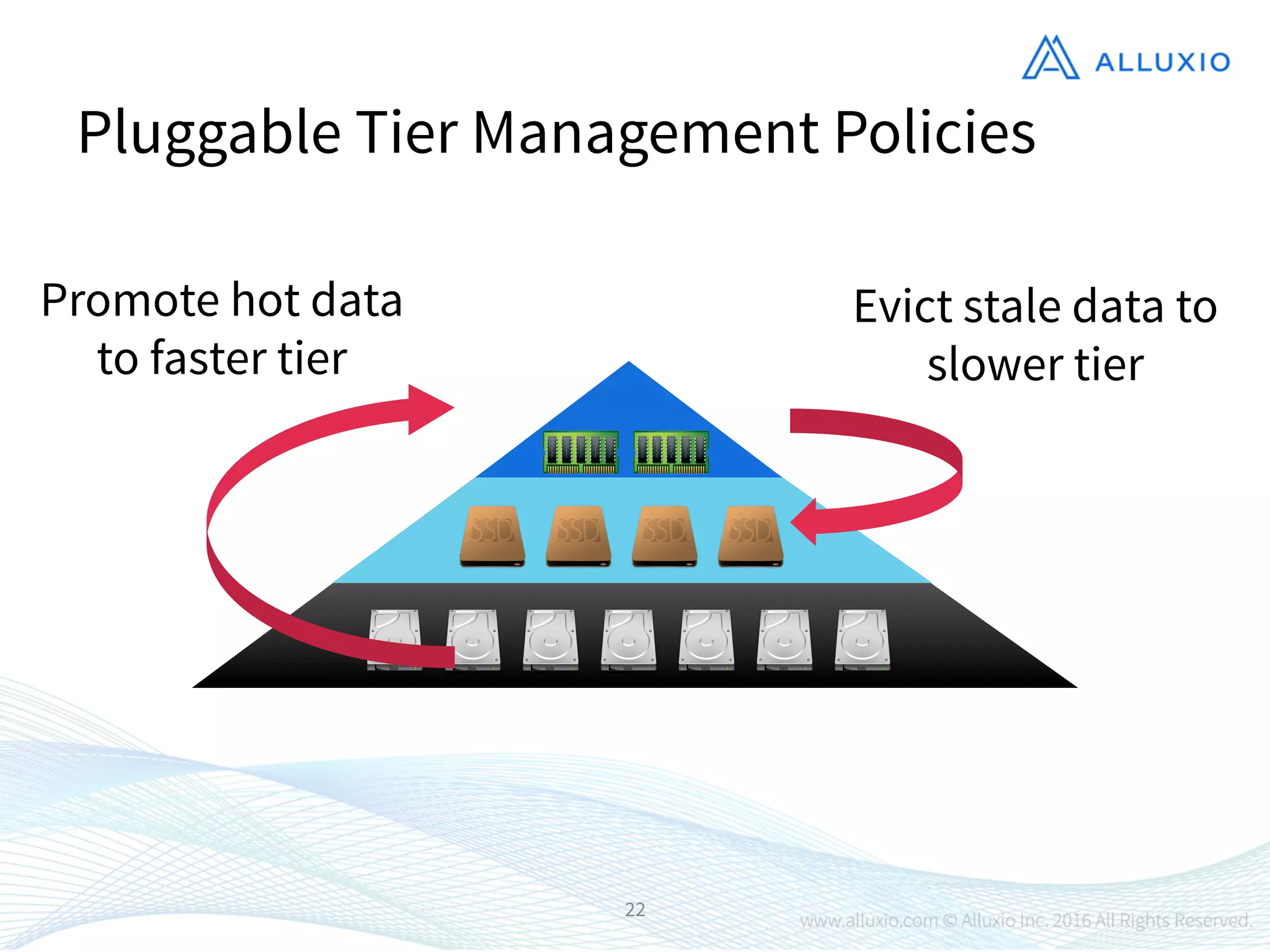 ALLUXIO

Pluggable Tier Management Policies

Promote hot data to faster tier

Evict stale data to slower tier

SSD SSD SSD SSD

22

www.alluxio.com © Alluxio Inc. 2016 All Rights Reserved.